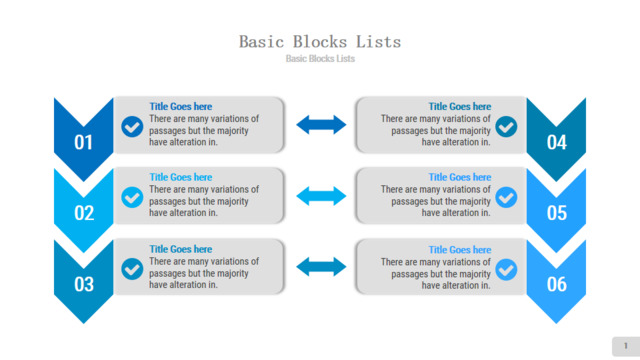 Basic Blocks Lists
Basic Blocks Lists

01
Title Goes here
There are many variations of passages but the majority have alteration in.

02
Title Goes here
There are many variations of passages but the majority have alteration in.

03
Title Goes here
There are many variations of passages but the majority have alteration in.

Title Goes here
There are many variations of passages but the majority have alteration in.
04

Title Goes here
There are many variations of passages but the majority have alteration in.
05

Title Goes here
There are many variations of passages but the majority have alteration in.
06

1